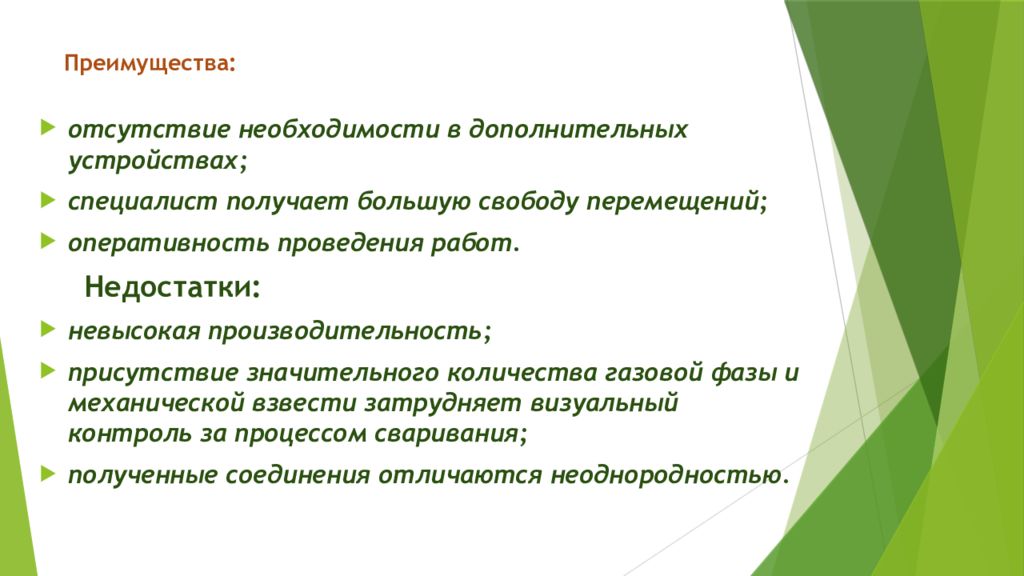 Преимущества:

отсутствие необходимости в дополнительных устройствах;

специалист получает большую свободу перемещений;

оперативность проведения работ.

Недостатки:

невысокая производительность;

присутствие значительного количества газовой фазы и механической взвести затрудняет визуальный контроль за процессом сваривания;

полученные соединения отличаются неоднородностью.